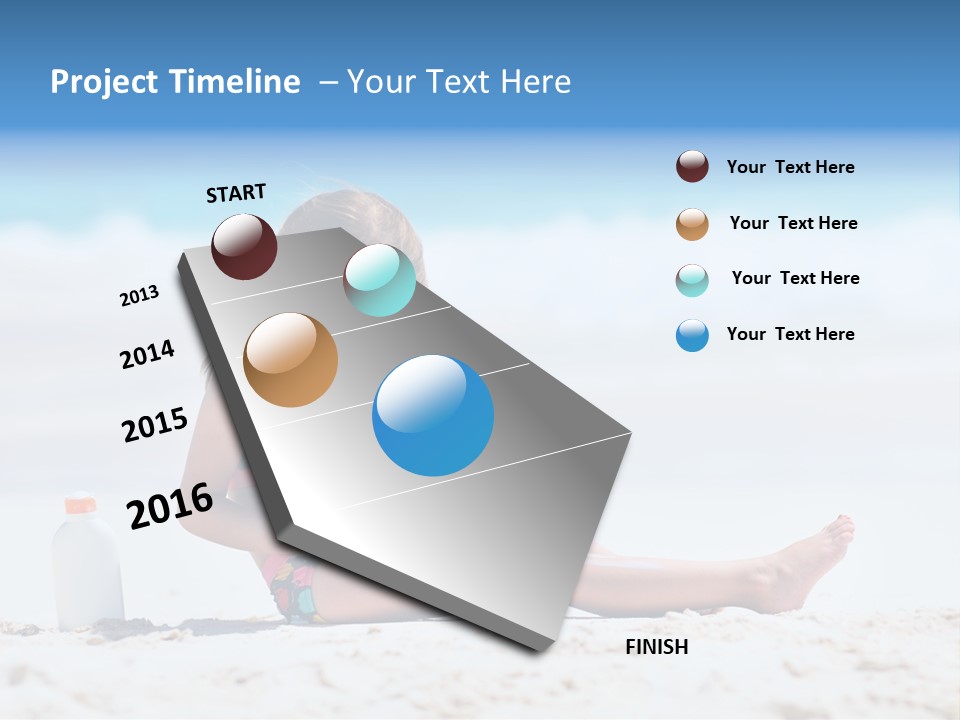 Project Timeline – Your Text Here

START

2013

2014

2015

2016

FINISH

Your Text Here

Your Text Here

Your Text Here

Your Text Here